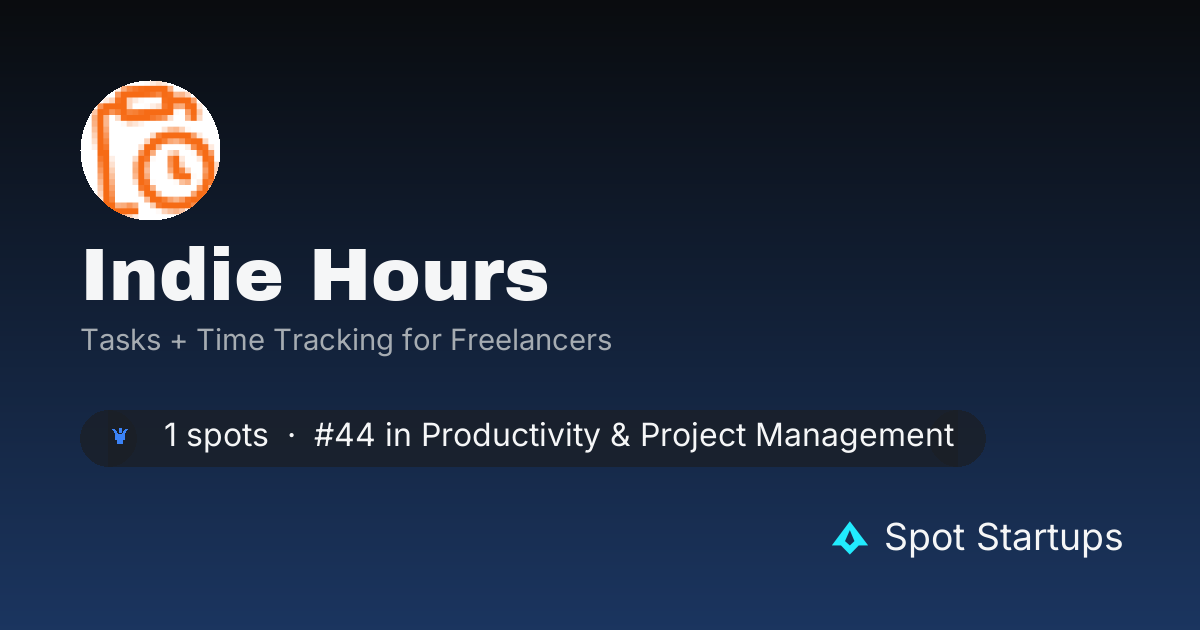 Indie Hours

Tasks + Time Tracking for Freelancers

1 spots · #44 in Productivity & Project Management

Spot Startups